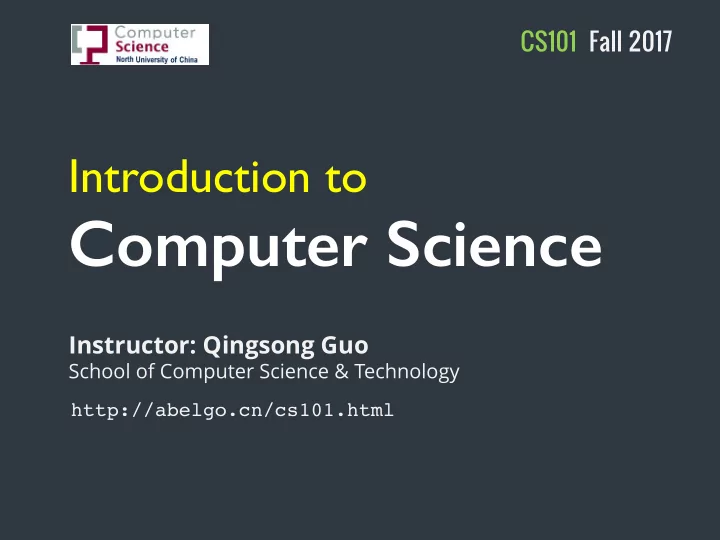 Computer Science North University of China

CS101 Fall 2017

Introduction to
Computer Science

Instructor: Qingsong Guo
School of Computer Science & Technology

http://abelgo.cn/cs101.html